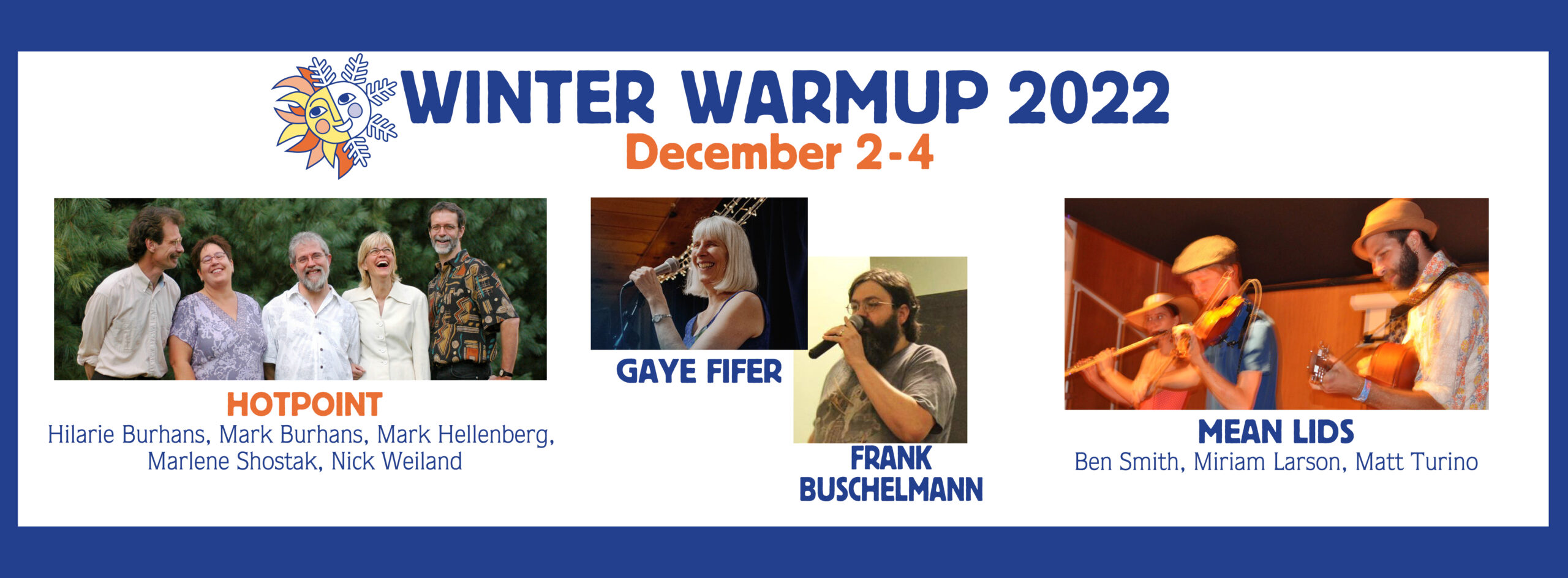 WINTER WARMUP 2022
December 2-4

HOTPOINT
Hilarie Burhans, Mark Burhans, Mark Hellenberg, Marlene Shostak, Nick Weiland

GAYE FIFER

FRANK BUSCHELMANN

MEAN LIDS
Ben Smith, Miriam Larson, Matt Turino